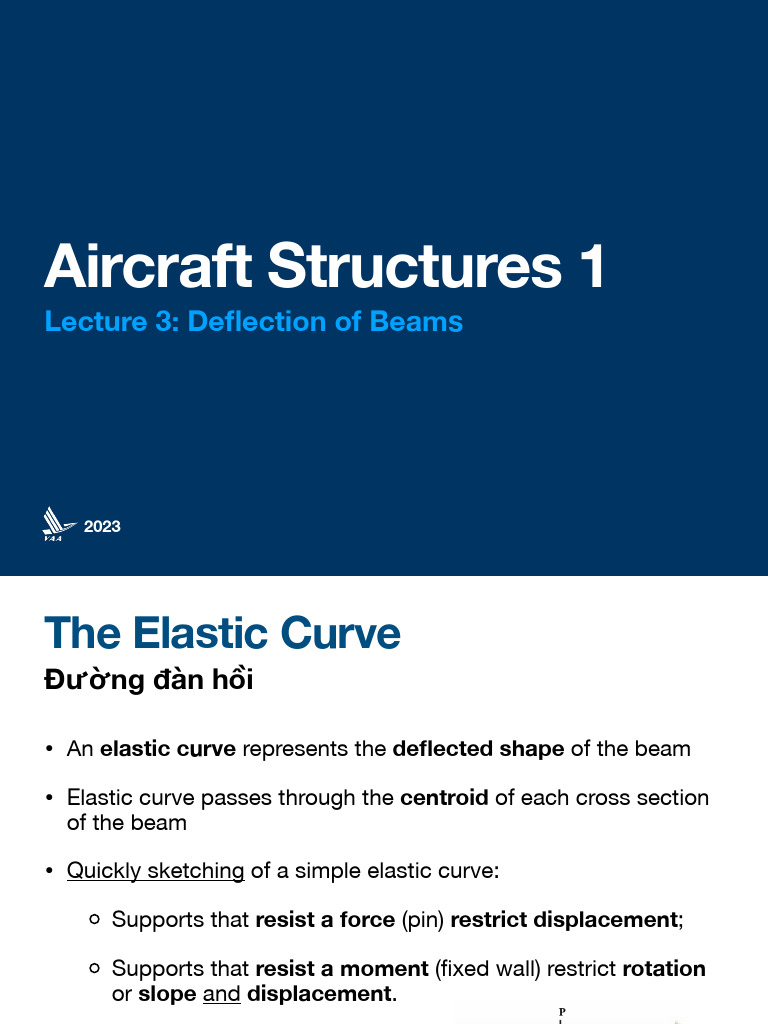 Aircraft Structures 1

Lecture 3: Deflection of Beams

VAA

2023

The Elastic Curve

Đường đàn hồi

• An elastic curve represents the deflected shape of the beam

• Elastic curve passes through the centroid of each cross section of the beam

• Quickly sketching of a simple elastic curve:

○ Supports that resist a force (pin) restrict displacement;

○ Supports that resist a moment (fixed wall) restrict rotation or slope and displacement.

P